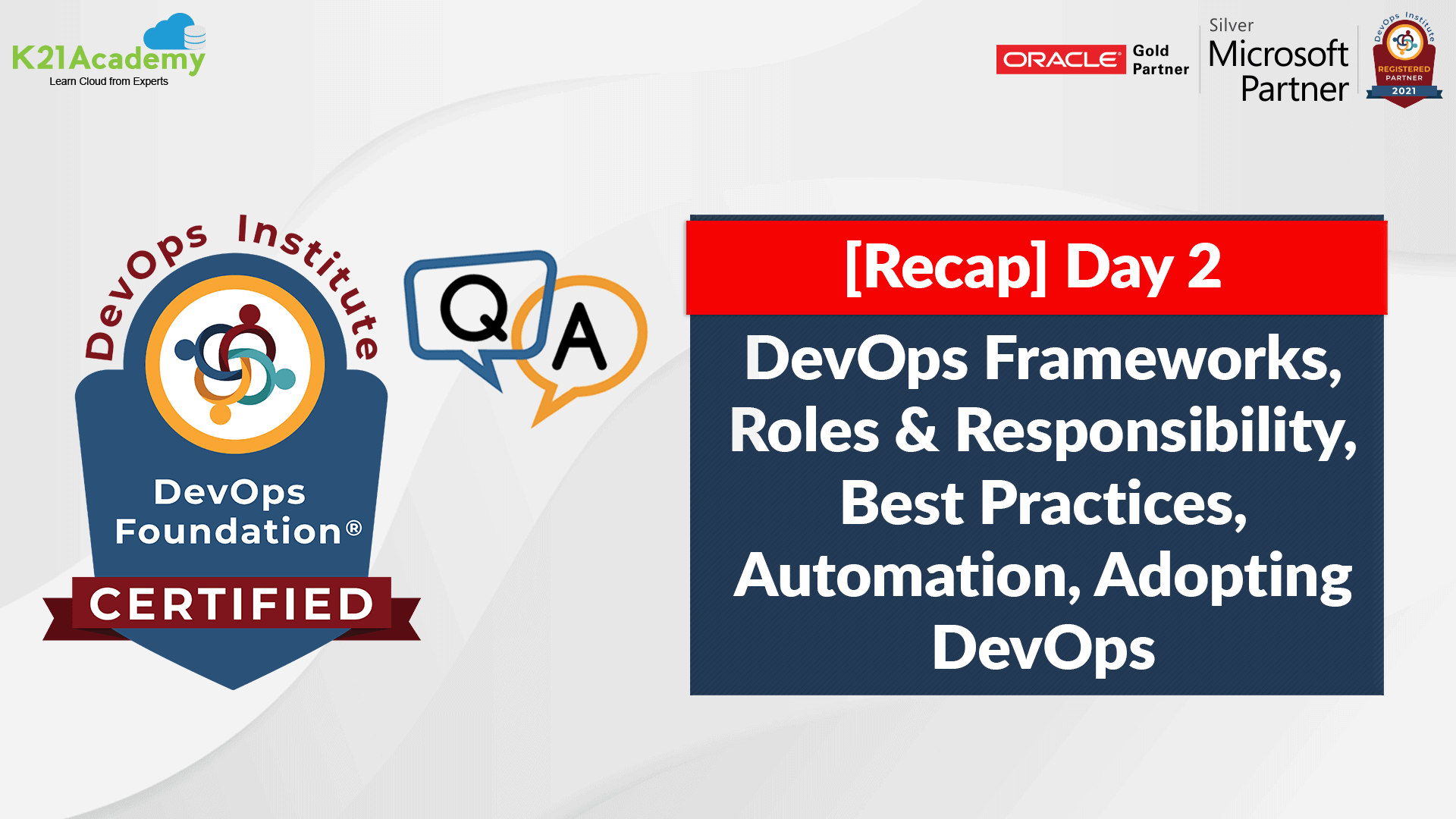 K21Academy
Learn Cloud from Experts

ORACLE Gold Partner

Silver Microsoft Partner

DevOps Institute REGISTERED PARTNER 2021

DevOps Institute
DevOps Foundation®
CERTIFIED

Q A

[Recap] Day 2

DevOps Frameworks, Roles & Responsibility, Best Practices, Automation, Adopting DevOps